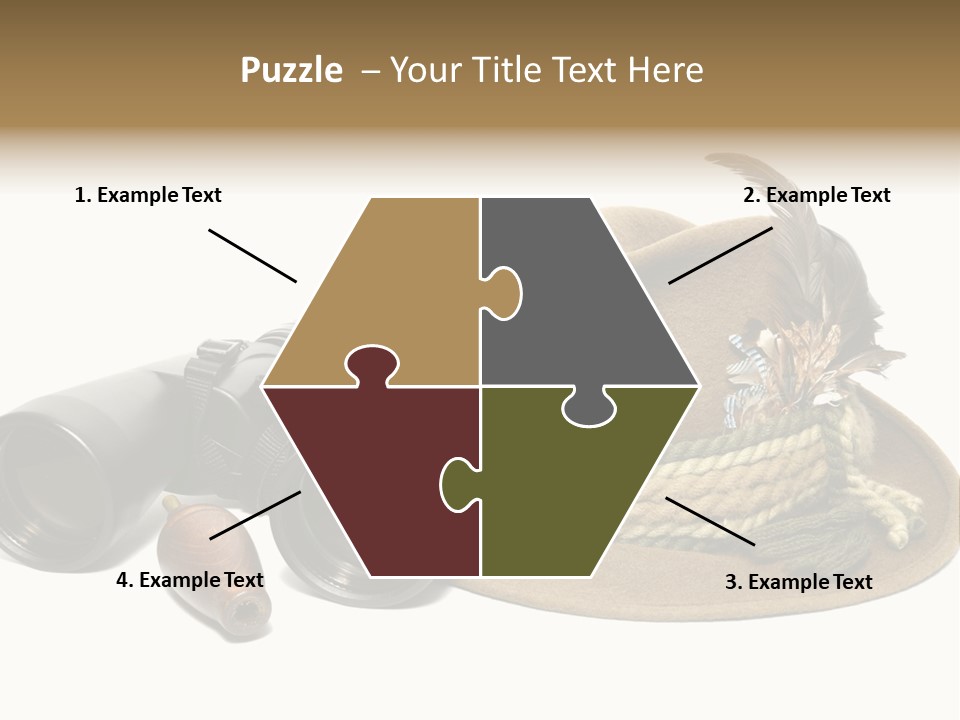 Puzzle – Your Title Text Here

1. Example Text

2. Example Text

4. Example Text

3. Example Text